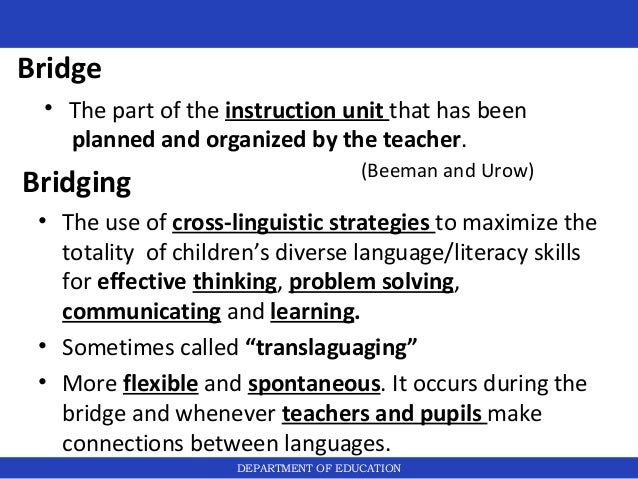 Bridge

• The part of the instruction unit that has been planned and organized by the teacher.

(Beeman and Urow)

Bridging

• The use of cross-linguistic strategies to maximize the totality of children's diverse language/literacy skills for effective thinking, problem solving, communicating and learning.

• Sometimes called "translaguaging"

• More flexible and spontaneous. It occurs during the bridge and whenever teachers and pupils make connections between languages.

DEPARTMENT OF EDUCATION